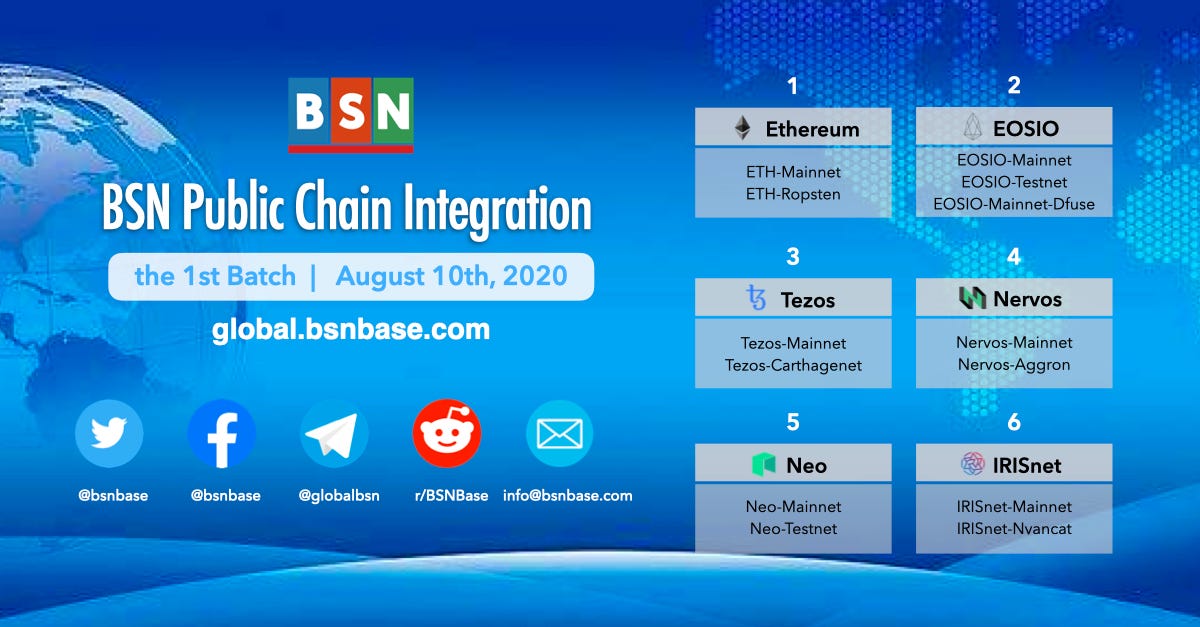 BSN

BSN Public Chain Integration

the 1st Batch | August 10th, 2020

global.bsnbase.com

@bsnbase @bsnbase @globalbsn r/BSNBase info@bsnbase.com

1
Ethereum
ETH-Mainnet
ETH-Ropsten

2
EOSIO
EOSIO-Mainnet
EOSIO-Testnet
EOSIO-Mainnet-Dfuse

3
Tezos
Tezos-Mainnet
Tezos-Carthagenet

4
Nervos
Nervos-Mainnet
Nervos-Aggron

5
Neo
Neo-Mainnet
Neo-Testnet

6
IRISnet
IRISnet-Mainnet
IRISnet-Nvancat